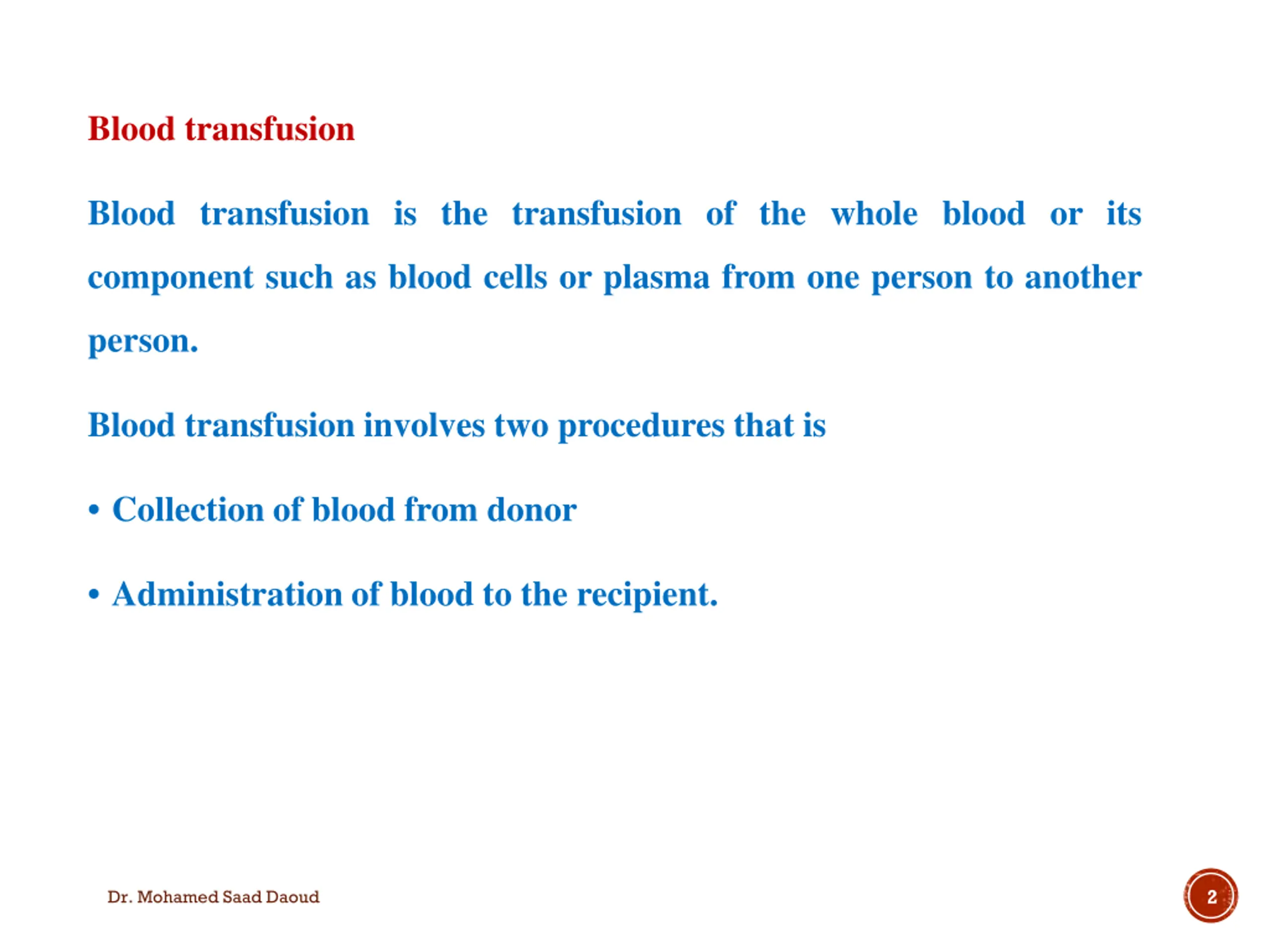 Blood transfusion

Blood transfusion is the transfusion of the whole blood or its component such as blood cells or plasma from one person to another person.

Blood transfusion involves two procedures that is

• Collection of blood from donor

• Administration of blood to the recipient.

Dr. Mohamed Saad Daoud

2